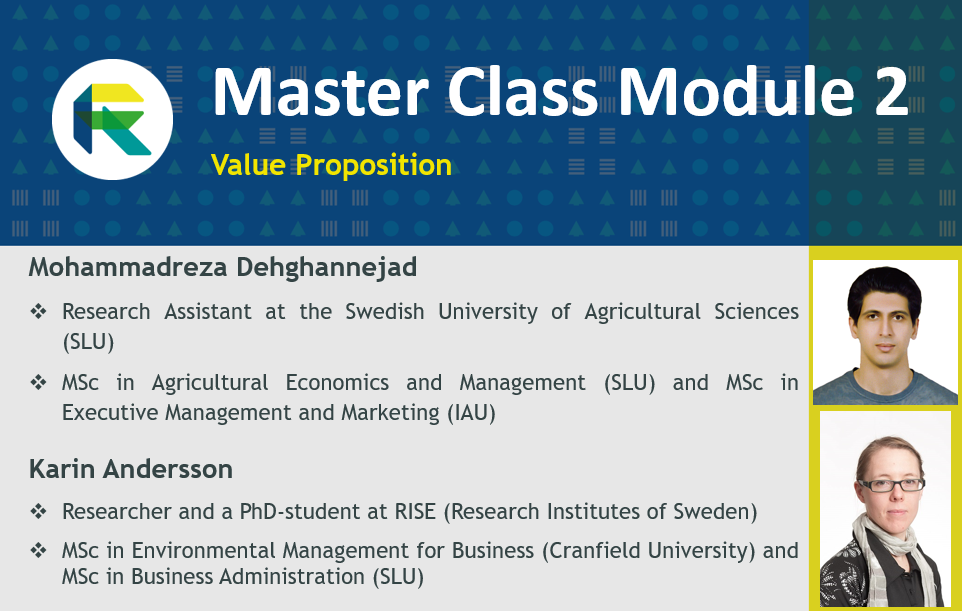 Master Class Module 2

Value Proposition

Mohammadreza Dehghannejad

❖ Research Assistant at the Swedish University of Agricultural Sciences (SLU)

❖ MSc in Agricultural Economics and Management (SLU) and MSc in Executive Management and Marketing (IAU)

Karin Andersson

❖ Researcher and a PhD-student at RISE (Research Institutes of Sweden)

❖ MSc in Environmental Management for Business (Cranfield University) and MSc in Business Administration (SLU)